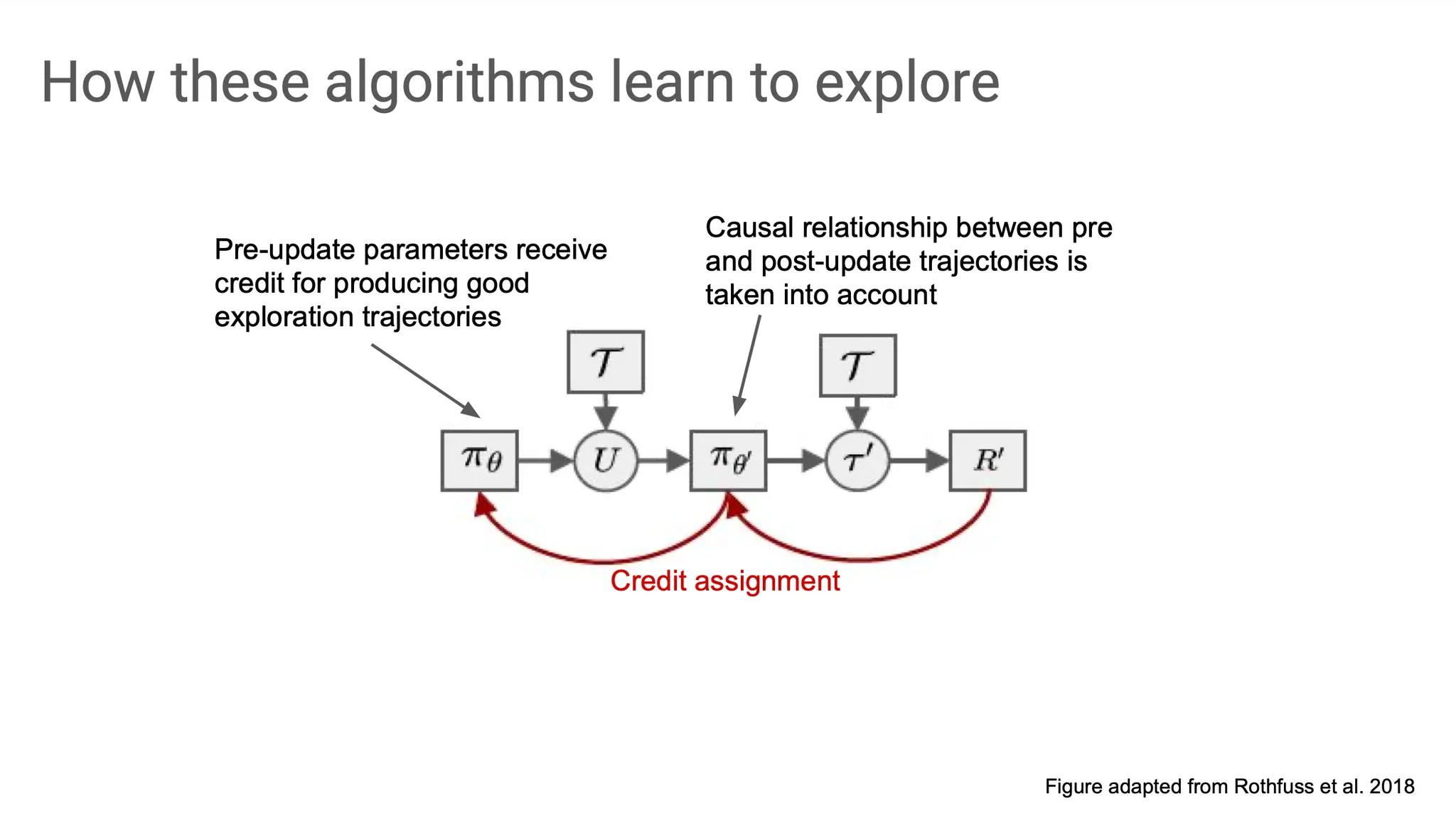 How these algorithms learn to explore

Pre-update parameters receive credit for producing good exploration trajectories

Causal relationship between pre and post-update trajectories is taken into account

$\mathcal{T}$

$\mathcal{T}$

$\pi_\theta$

$U$

$\pi_{\theta'}$

$\tau'$

$R'$

Credit assignment

Figure adapted from Rothfuss et al. 2018